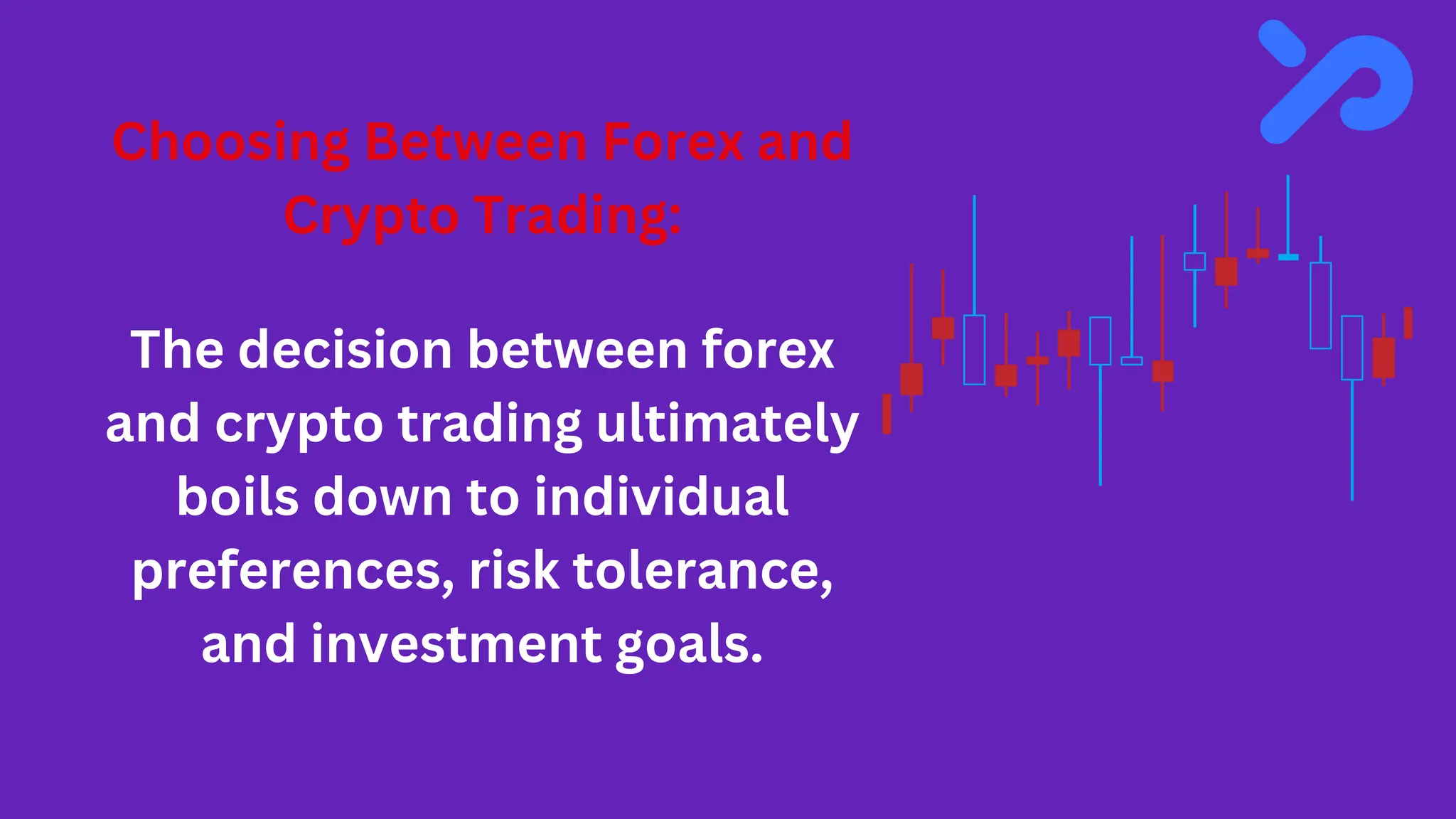 Choosing Between Forex and Crypto Trading:

The decision between forex and crypto trading ultimately boils down to individual preferences, risk tolerance, and investment goals.